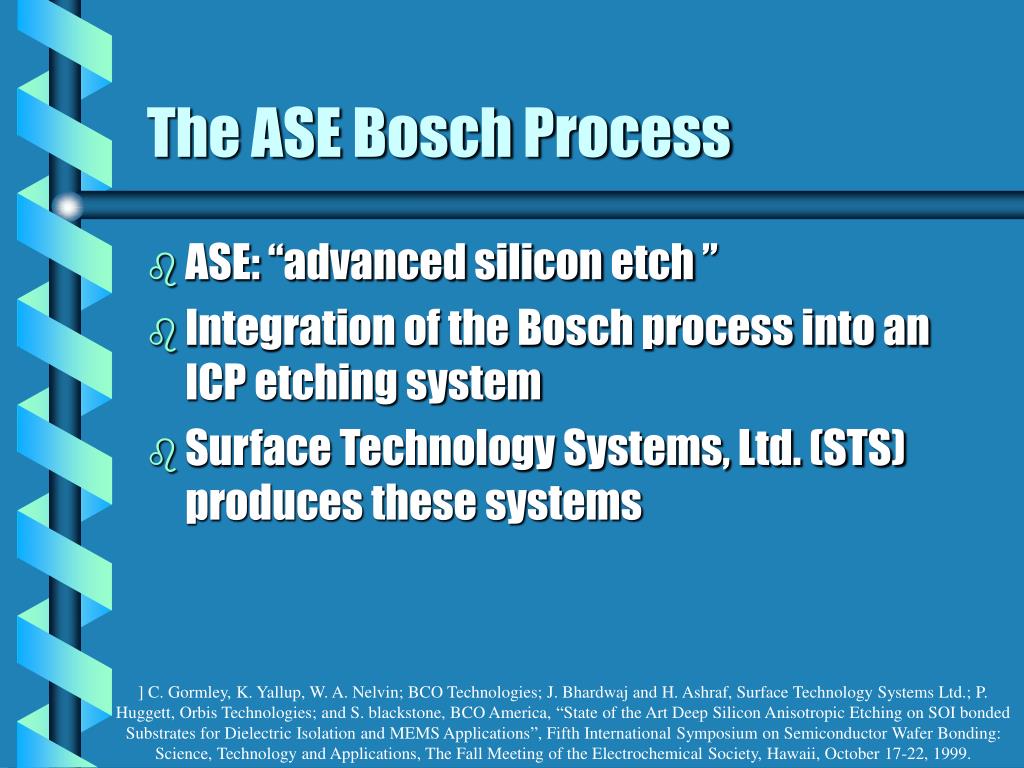 The ASE Bosch Process

ASE: “advanced silicon etch ”

Integration of the Bosch process into an ICP etching system

Surface Technology Systems, Ltd. (STS) produces these systems

] C. Gormley, K. Yallup, W. A. Nelvin; BCO Technologies; J. Bhardwaj and H. Ashraf, Surface Technology Systems Ltd.; P. Huggett, Orbis Technologies; and S. blackstone, BCO America, “State of the Art Deep Silicon Anisotropic Etching on SOI bonded Substrates for Dielectric Isolation and MEMS Applications”, Fifth International Symposium on Semiconductor Wafer Bonding: Science, Technology and Applications, The Fall Meeting of the Electrochemical Society, Hawaii, October 17-22, 1999.